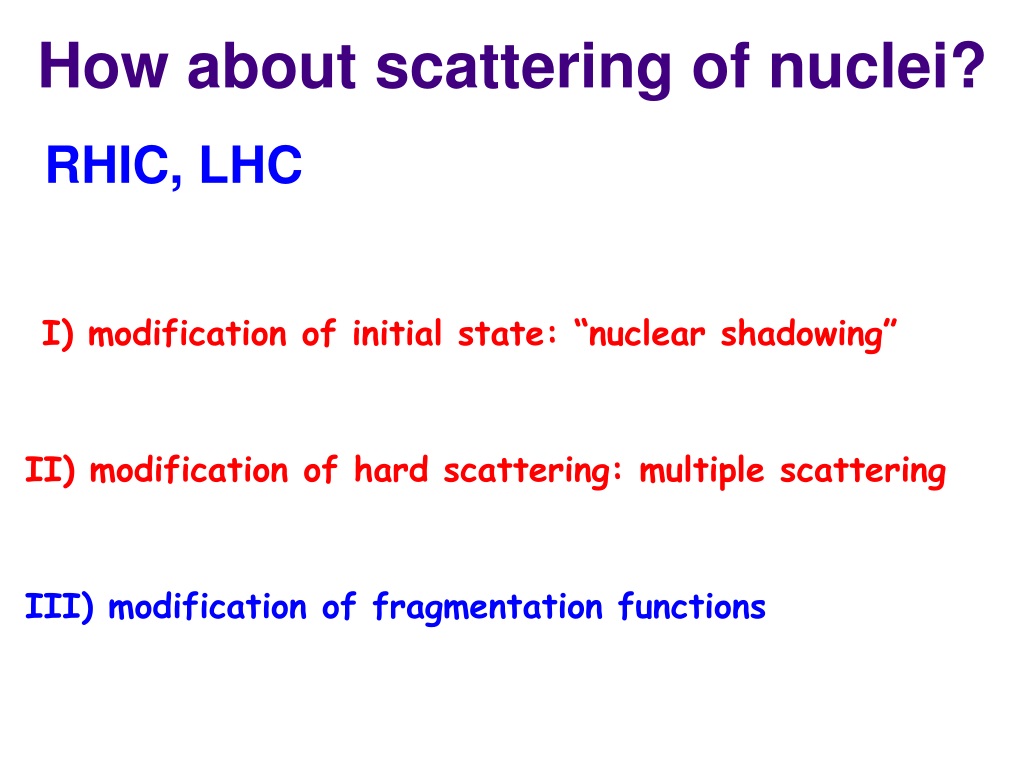 How about scattering of nuclei?

RHIC, LHC

I) modification of initial state: “nuclear shadowing”

II) modification of hard scattering: multiple scattering

III) modification of fragmentation functions